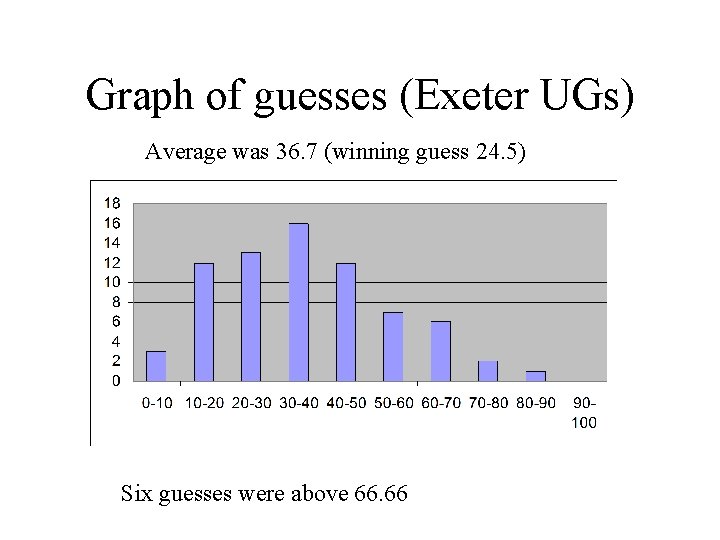 Graph of guesses (Exeter UGs)

Average was 36.7 (winning guess 24.5)

18
16
14
12
10
8
6
4
2
0

0-10 10-20 20-30 30-40 40-50 50-60 60-70 70-80 80-90 90-100

Six guesses were above 66.66